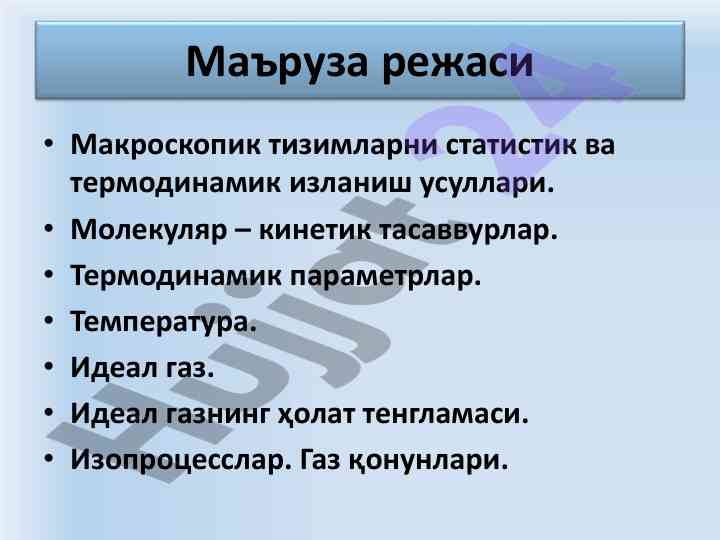 Маъруза режаси

• Макроскопик тизимларни статистик ва термодинамик изланиш усуллари.
• Молекуляр – кинетик тасаввурлар.
• Термодинамик параметрлар.
• Температура.
• Идеал газ.
• Идеал газнинг ҳолат тенгламаси.
• Изопроцесслар. Газ қонунлари.

Hujjat24